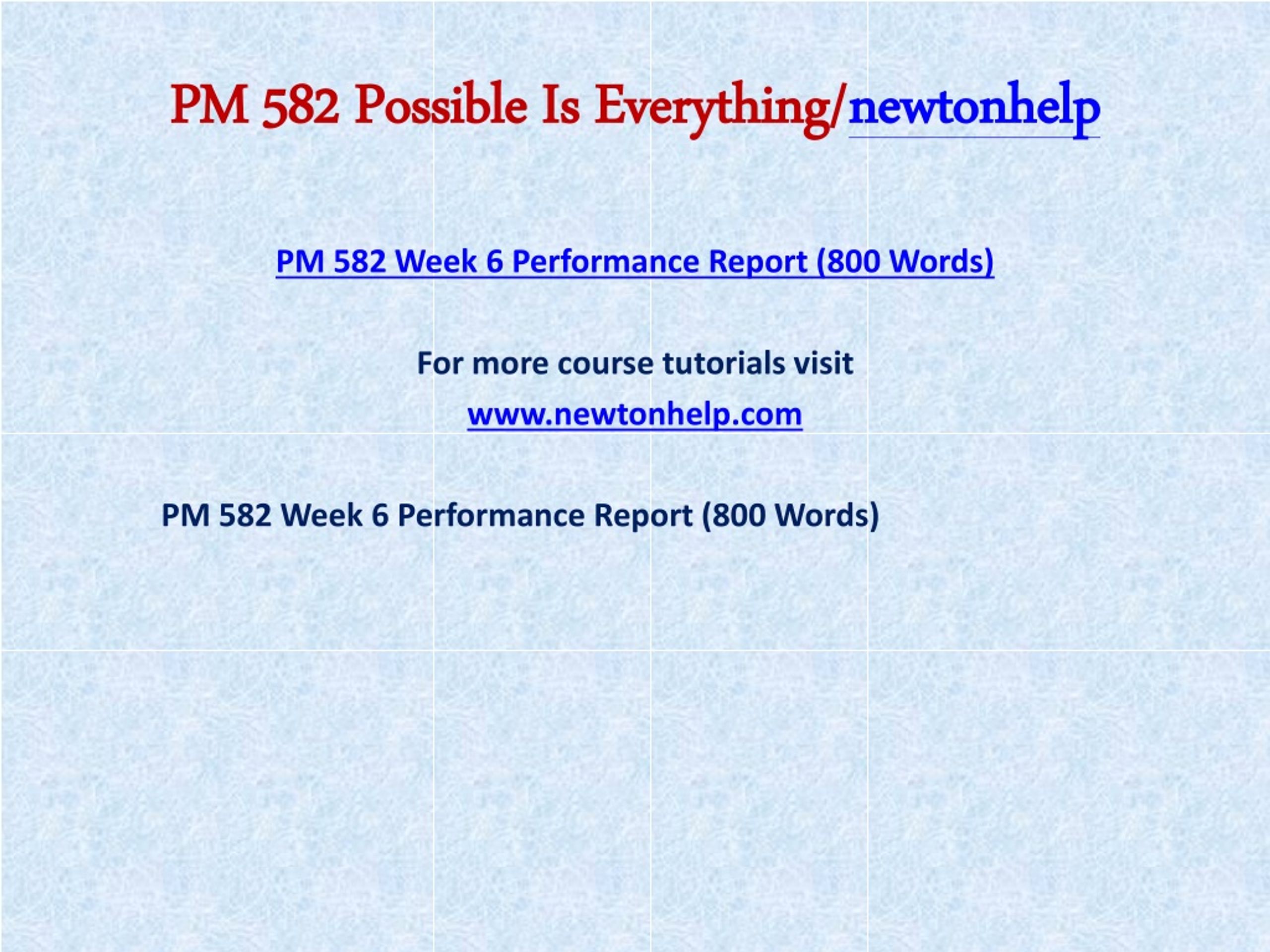 PM 582 Possible Is Everything/newtonhelp

PM 582 Week 6 Performance Report (800 Words)

For more course tutorials visit

www.newtonhelp.com

PM 582 Week 6 Performance Report (800 Words)